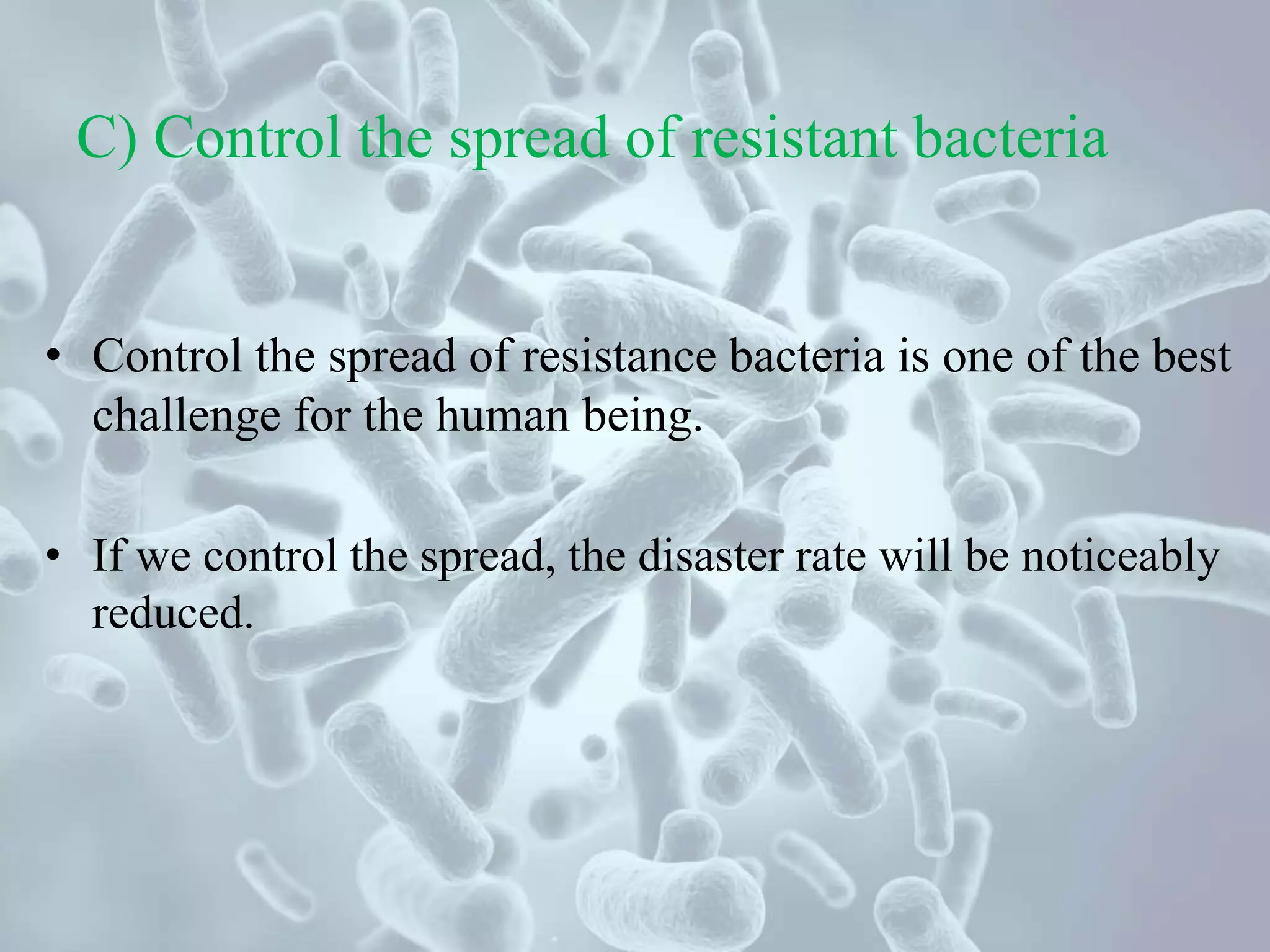 C) Control the spread of resistant bacteria

• Control the spread of resistance bacteria is one of the best challenge for the human being.

• If we control the spread, the disaster rate will be noticeably reduced.